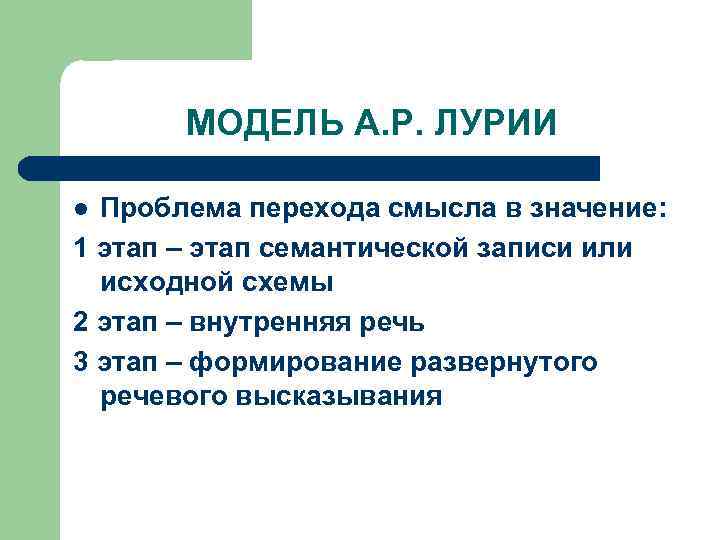 МОДЕЛЬ А.Р. ЛУРИИ

● Проблема перехода смысла в значение:

1 этап – этап семантической записи или исходной схемы

2 этап – внутренняя речь

3 этап – формирование развернутого речевого высказывания